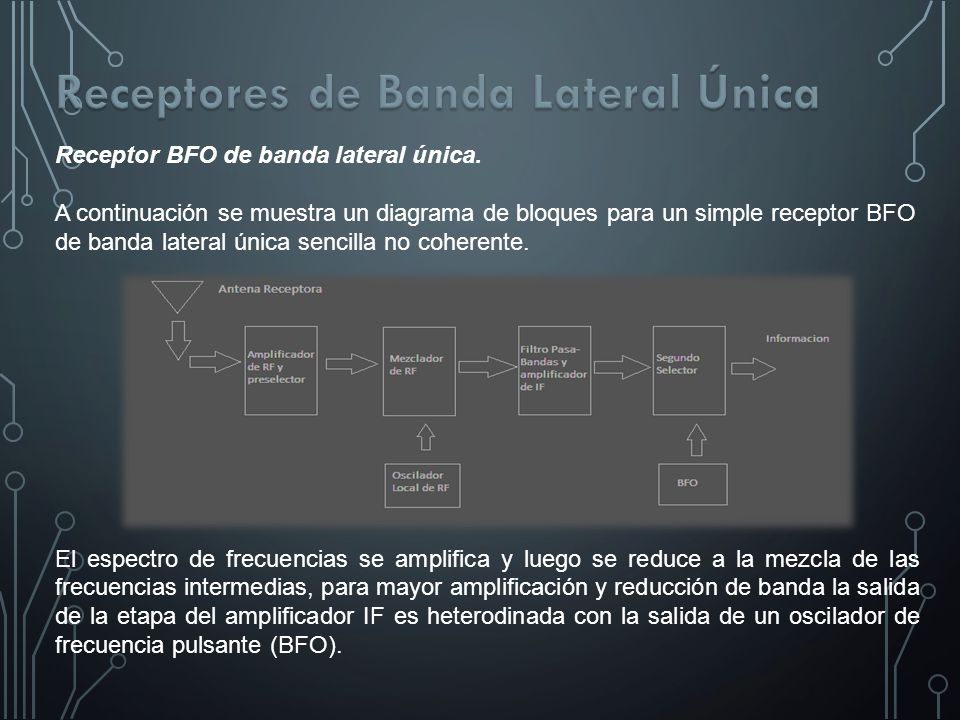 Receptores de Banda Lateral Única

Receptor BFO de banda lateral única.

A continuación se muestra un diagrama de bloques para un simple receptor BFO de banda lateral única sencilla no coherente.

Antena Receptora

Amplificador de RF y preselector

Mezclador de RF

Filtro Pasa-Bandas y amplificador de IF

Segundo Selector

Informacion

Oscilador Local de RF

BFO

El espectro de frecuencias se amplifica y luego se reduce a la mezcla de las frecuencias intermedias, para mayor amplificación y reducción de banda la salida de la etapa del amplificador IF es heterodinada con la salida de un oscilador de frecuencia pulsante (BFO).